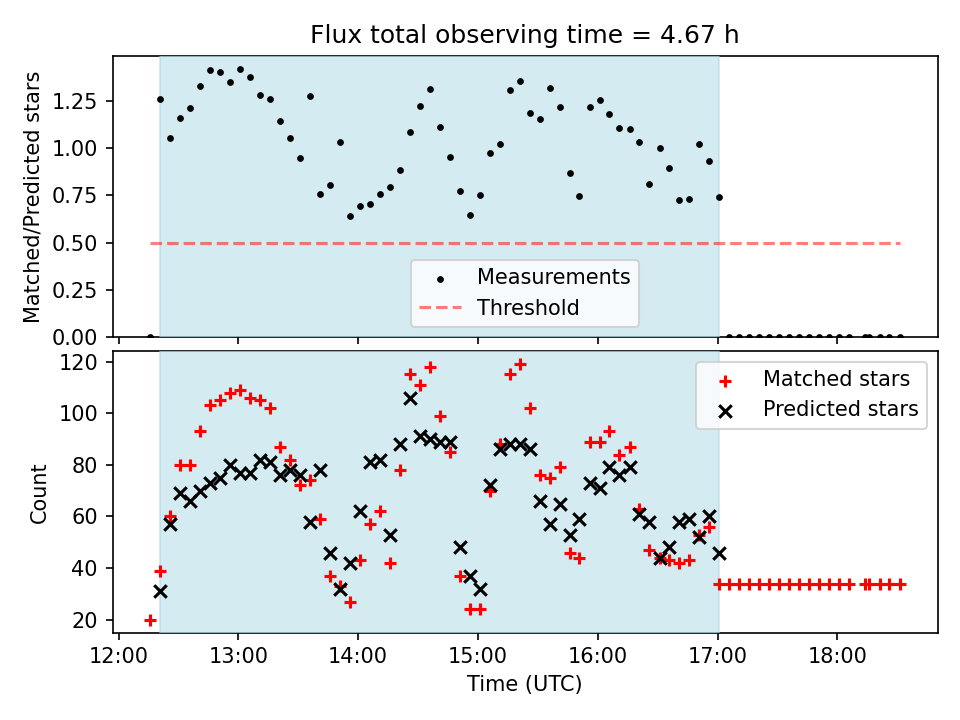 Flux total observing time = 4.67 h

Matched/Predicted stars

1.25
1.00
0.75
0.50
0.25
0.00

Measurements
Threshold

Count

120
100
80
60
40
20

Matched stars
Predicted stars

12:00
13:00
14:00
15:00
16:00
17:00
18:00

Time (UTC)